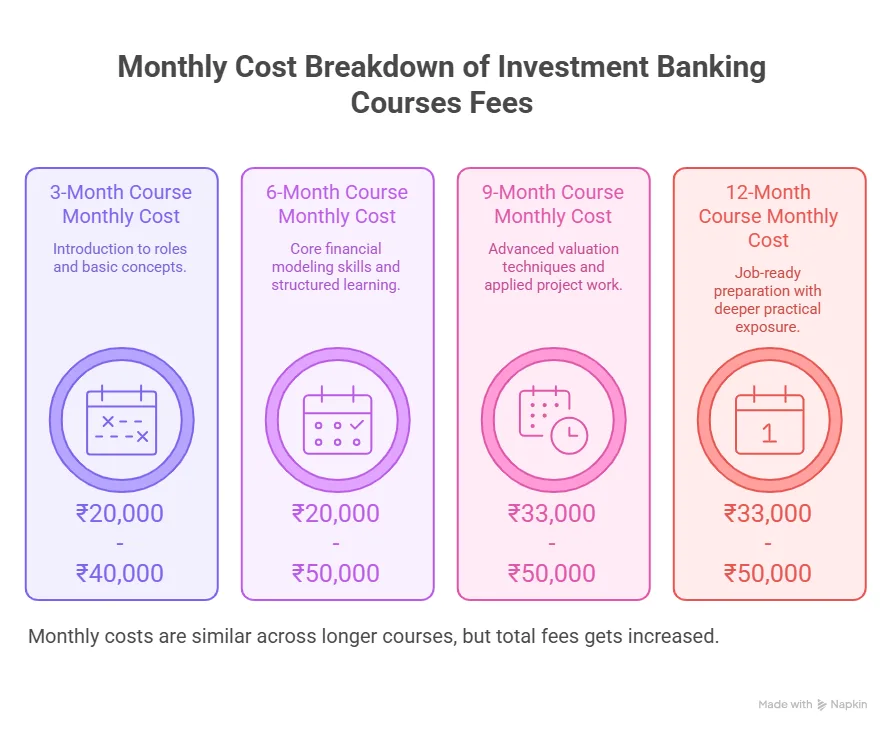 Monthly Cost Breakdown of Investment Banking Courses Fees

3-Month Course Monthly Cost

Introduction to roles and basic concepts.

₹20,000 - ₹40,000

6-Month Course Monthly Cost

Core financial modeling skills and structured learning.

₹20,000 - ₹50,000

9-Month Course Monthly Cost

Advanced valuation techniques and applied project work.

₹33,000 - ₹50,000

12-Month Course Monthly Cost

Job-ready preparation with deeper practical exposure.

1

₹33,000 - ₹50,000

Monthly costs are similar across longer courses, but total fees gets increased.

Made with Napkin